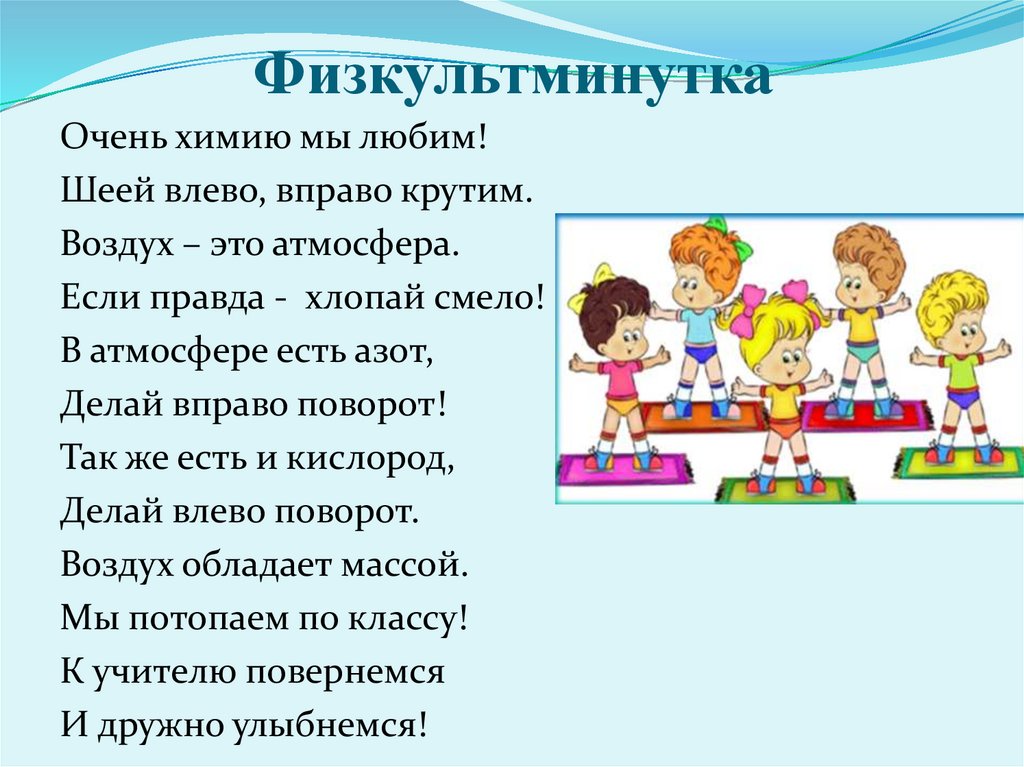 Физкультминутка

Очень химию мы любим!
Шеей влево, вправо крутим.
Воздух – это атмосфера.
Если правда - хлопай смело!
В атмосфере есть азот,
Делай вправо поворот!
Так же есть и кислород,
Делай влево поворот.
Воздух обладает массой.
Мы потопаем по классу!
К учителю повернемся
И дружно улыбнемся!